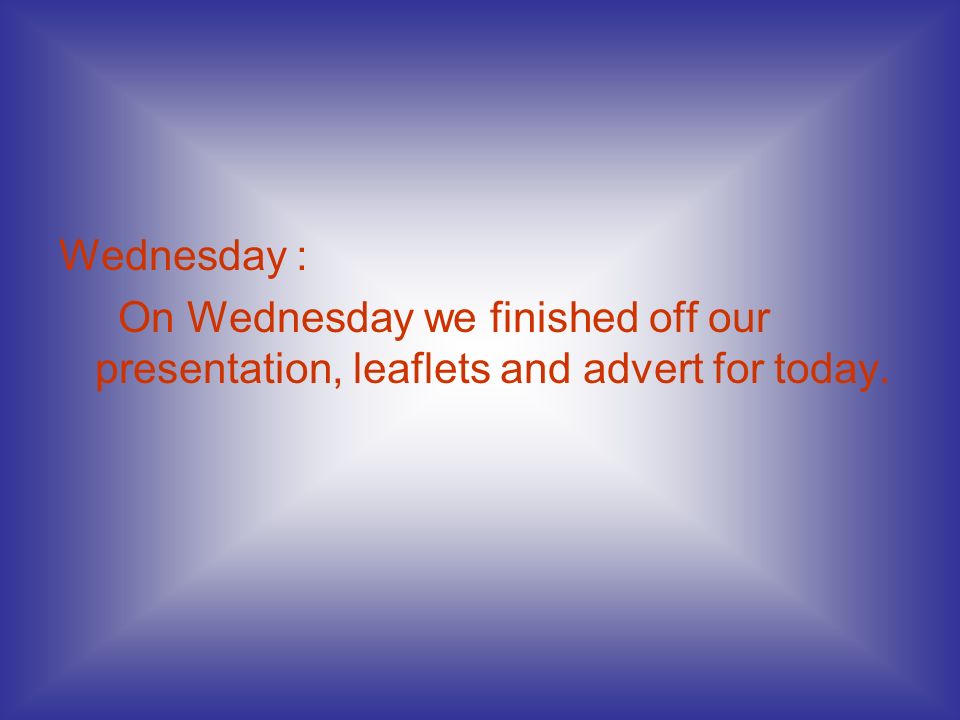 Wednesday :

On Wednesday we finished off our presentation, leaflets and advert for today.